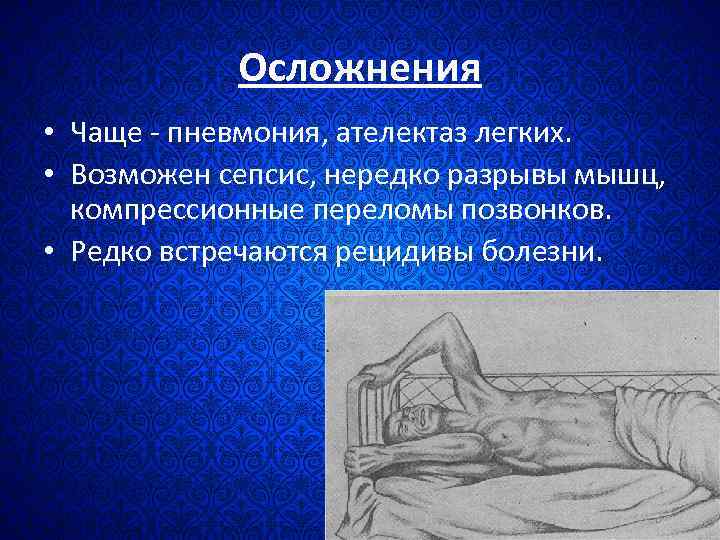 Осложнения

• Чаще - пневмония, ателектаз легких.

• Возможен сепсис, нередко разрывы мышц, компрессионные переломы позвонков.

• Редко встречаются рецидивы болезни.